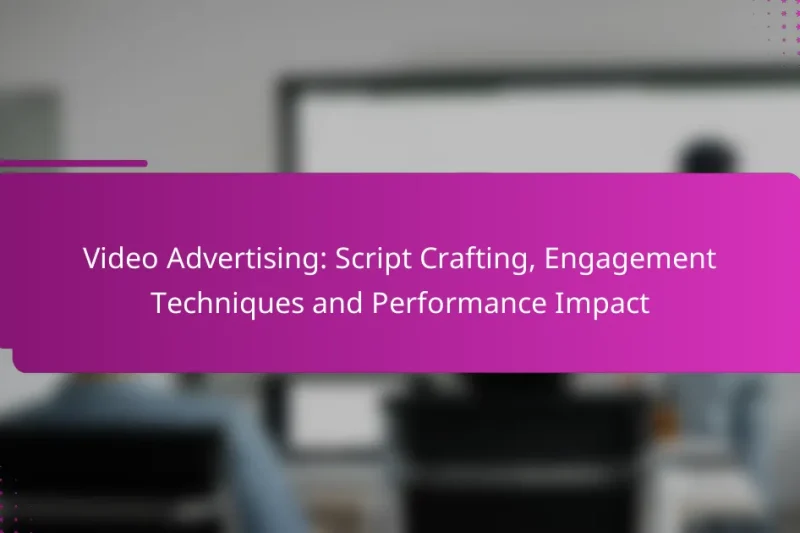 Video Advertising: Script Crafting, Engagement Techniques and Performance Impact